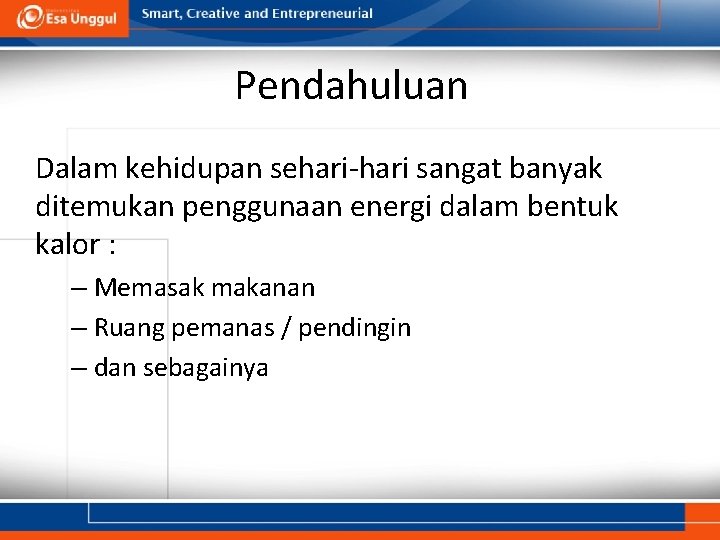 Esa Unggul

Smart, Creative and Entrepreneurial

Pendahuluan

Dalam kehidupan sehari-hari sangat banyak ditemukan penggunaan energi dalam bentuk kalor :

– Memasak makanan
– Ruang pemanas / pendingin
– dan sebagainya